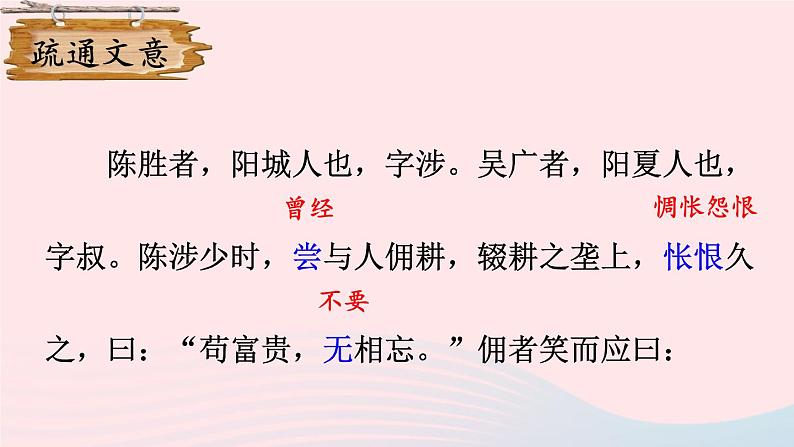 疏通文意

陈胜者，阳城人也，字涉。吴广者，阳夏人也，

曾经　　　　　　　　　　　　　　惆怅怨恨

字叔。陈涉少时，尝与人佣耕，辍耕之垄上，怅恨久

不要

之，曰：“苟富贵，无相忘。”佣者笑而应曰：